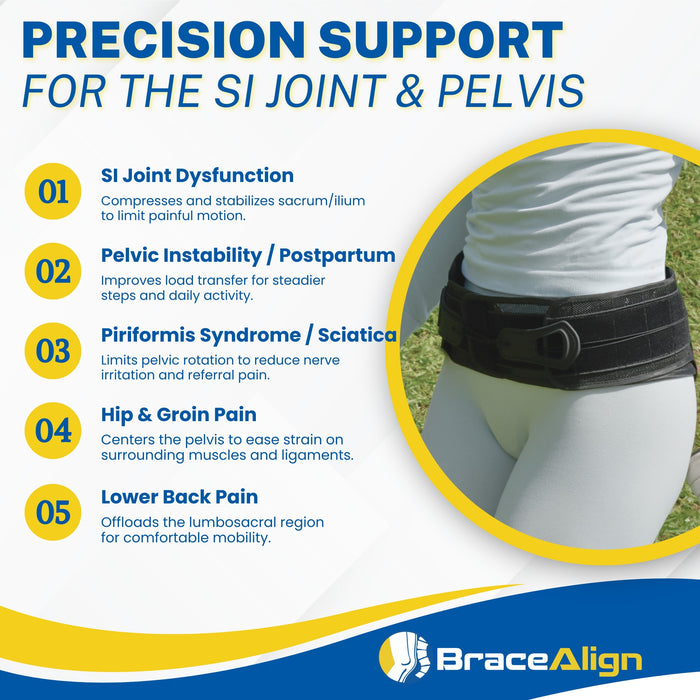 PRECISION SUPPORT
FOR THE SI JOINT & PELVIS

01
SI Joint Dysfunction
Compresses and stabilizes sacrum/ilium to limit painful motion.

02
Pelvic Instability / Postpartum
Improves load transfer for steadier steps and daily activity.

03
Piriformis Syndrome / Sciatica
Limits pelvic rotation to reduce nerve irritation and referral pain.

04
Hip & Groin Pain
Centers the pelvis to ease strain on surrounding muscles and ligaments.

05
Lower Back Pain
Offloads the lumbosacral region for comfortable mobility.

BraceAlign